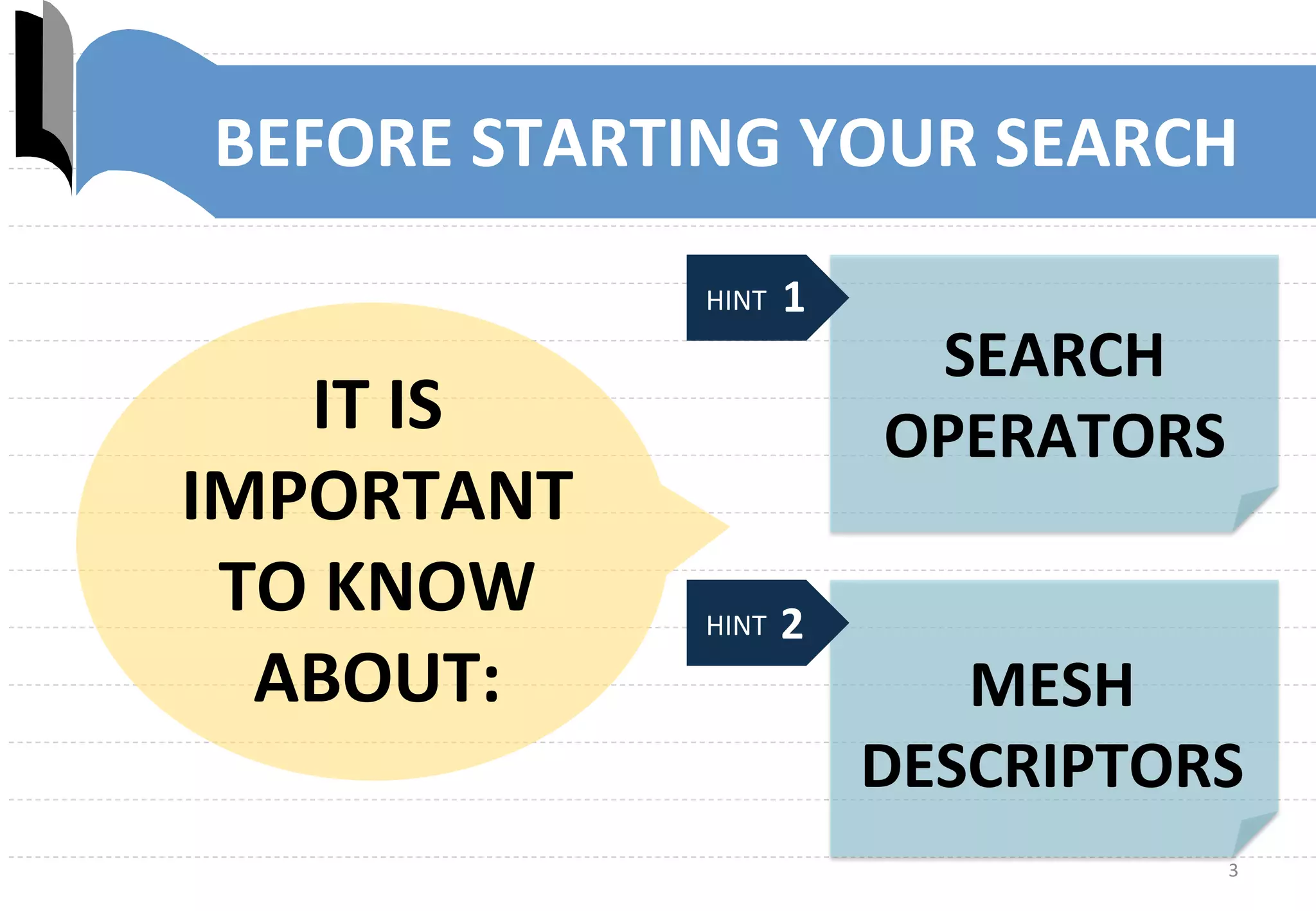 BEFORE STARTING YOUR SEARCH

IT IS IMPORTANT TO KNOW ABOUT:

HINT 1

SEARCH OPERATORS

HINT 2

MESH DESCRIPTORS

3